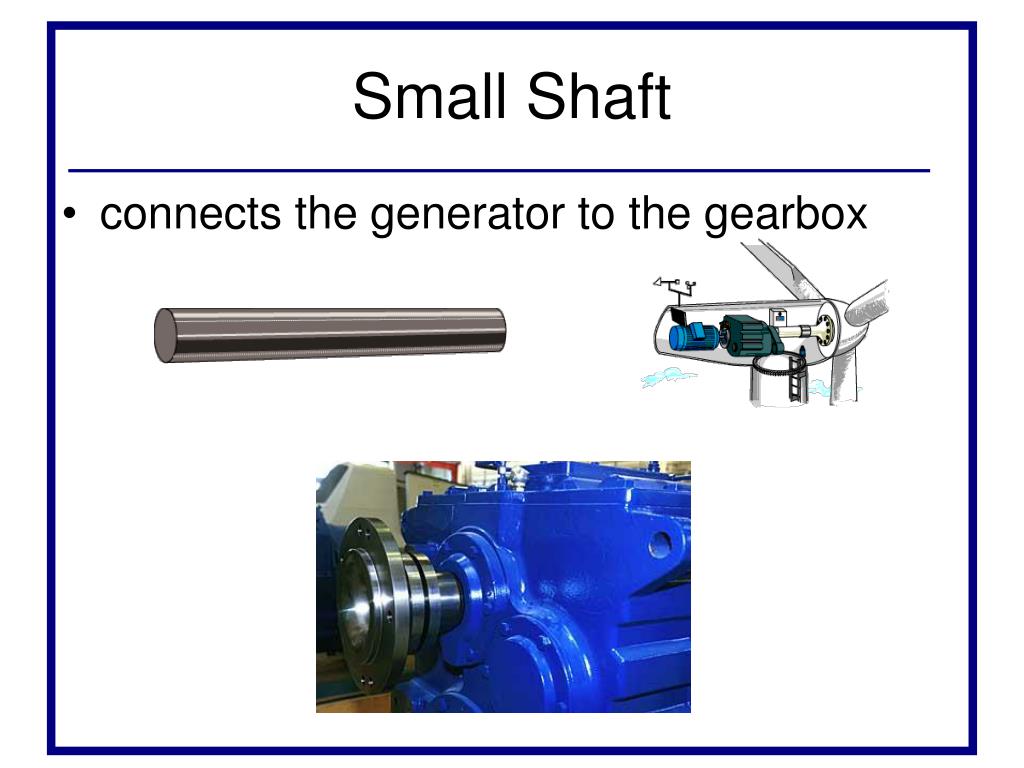 Small Shaft

• connects the generator to the gearbox